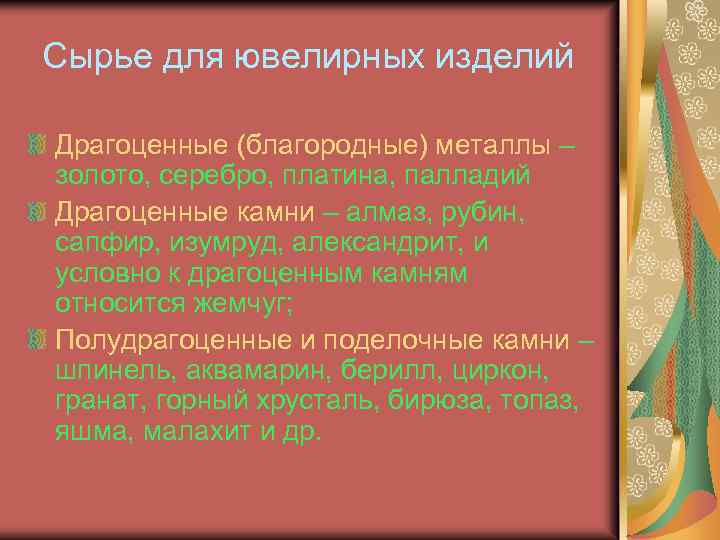 Сырье для ювелирных изделий

Драгоценные (благородные) металлы – золото, серебро, платина, палладий

Драгоценные камни – алмаз, рубин, сапфир, изумруд, александрит, и условно к драгоценным камням относится жемчуг;

Полудрагоценные и поделочные камни – шпинель, аквамарин, берилл, циркон, гранат, горный хрусталь, бирюза, топаз, яшма, малахит и др.